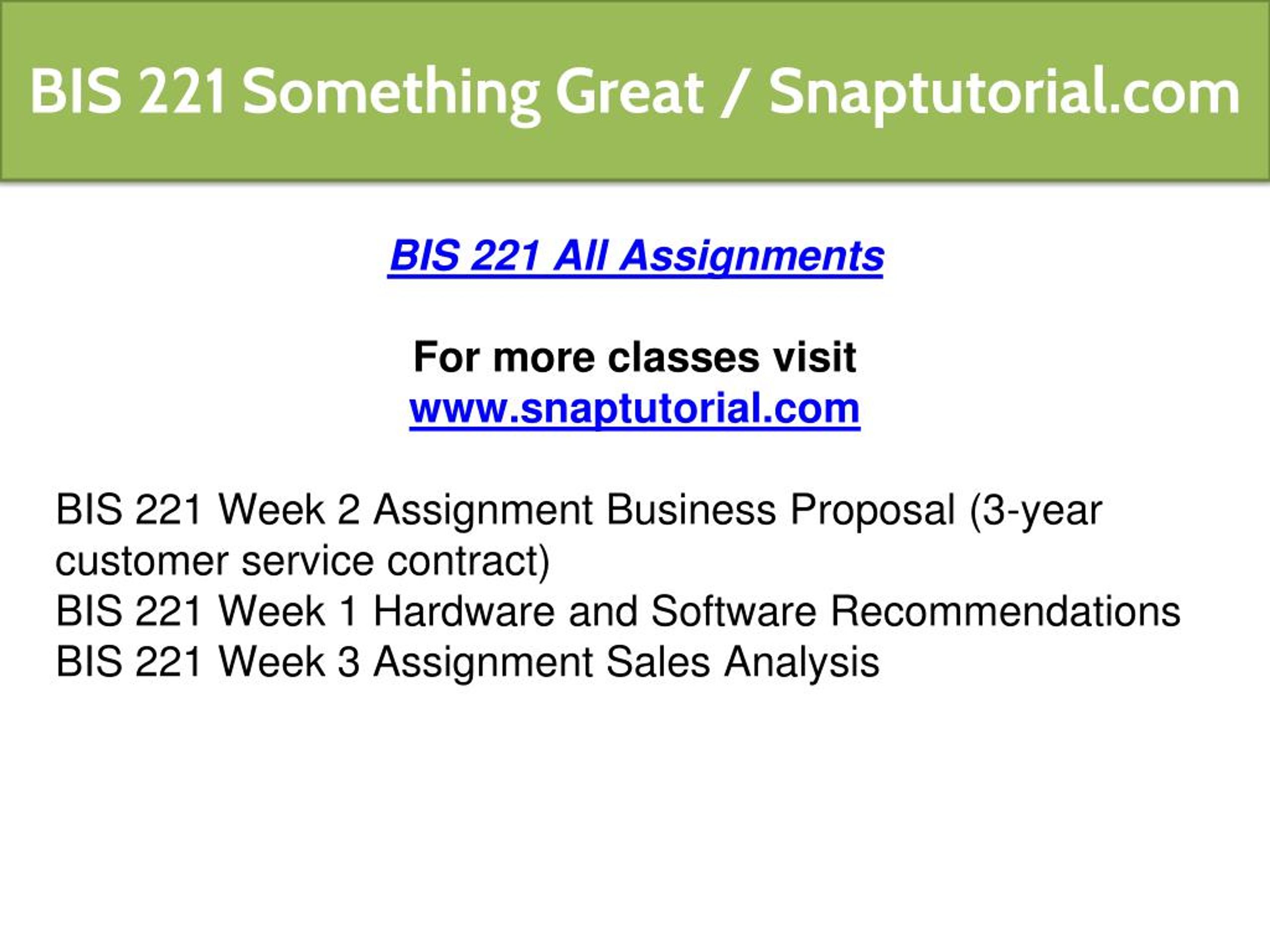 BIS 221 Something Great / Snaptutorial.com

BIS 221 All Assignments

For more classes visit
www.snaptutorial.com

BIS 221 Week 2 Assignment Business Proposal (3-year customer service contract)
BIS 221 Week 1 Hardware and Software Recommendations
BIS 221 Week 3 Assignment Sales Analysis